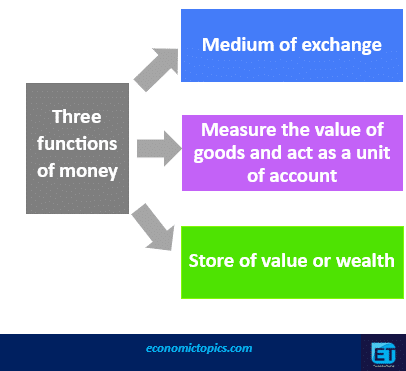 Three functions of money

Medium of exchange

Measure the value of goods and act as a unit of account

Store of value or wealth

economictopics.com

ET